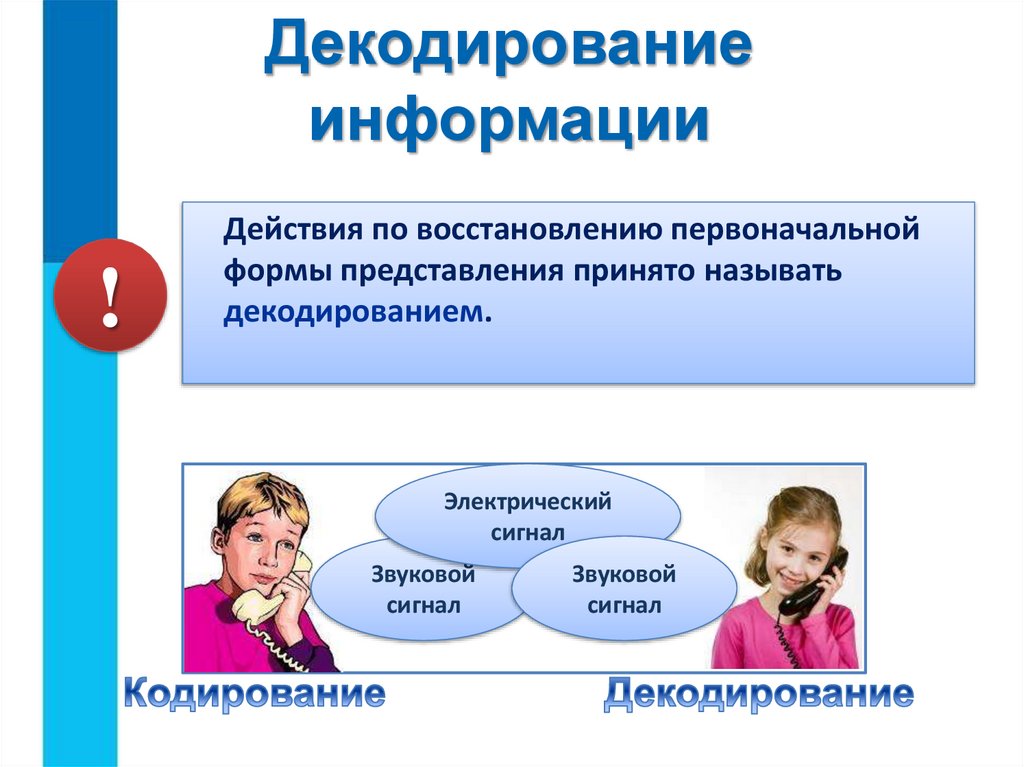 Декодирование информации

!

Действия по восстановлению первоначальной формы представления принято называть декодированием.

Электрический сигнал

Звуковой сигнал

Звуковой сигнал

Кодирование

Декодирование